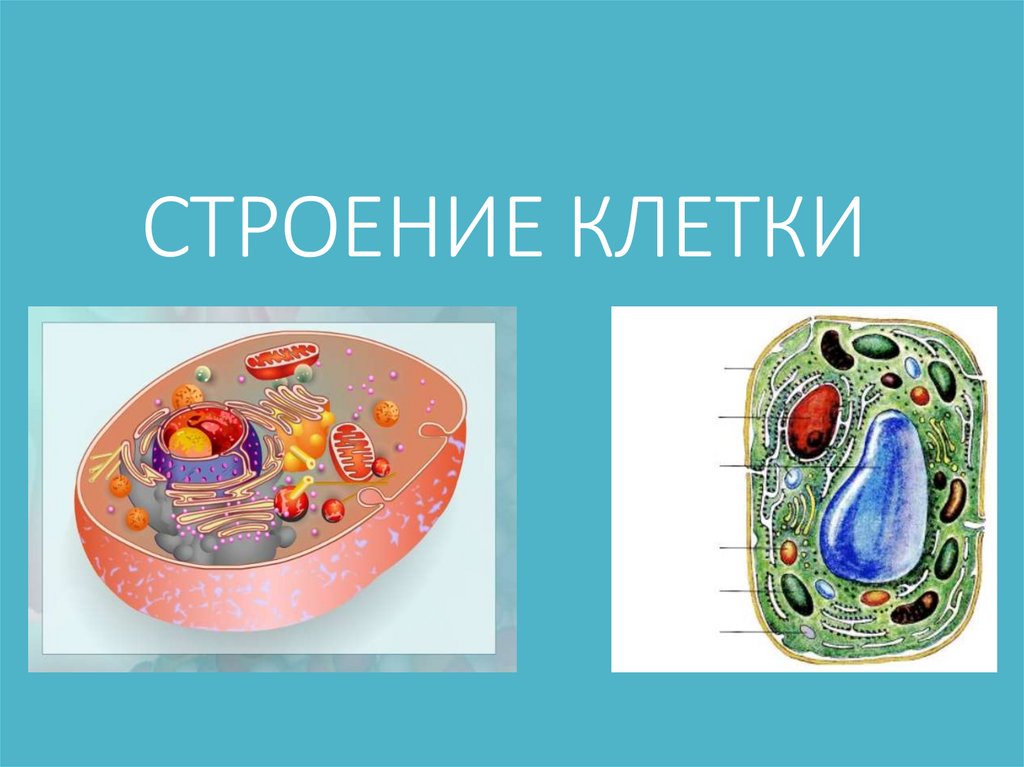 СТРОЕНИЕ КЛЕТКИ